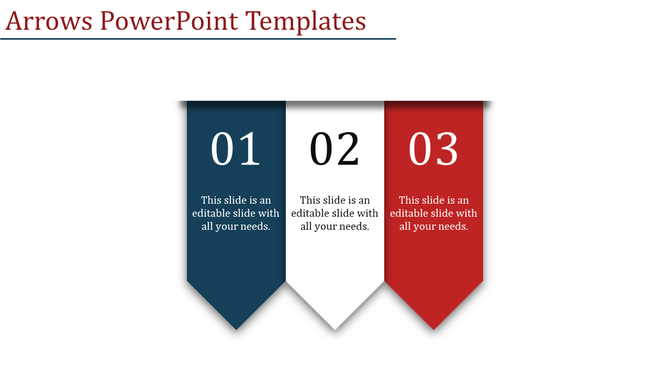 Arrows PowerPoint Templates

01

This slide is an editable slide with all your needs.

02

This slide is an editable slide with all your needs.

03

This slide is an editable slide with all your needs.